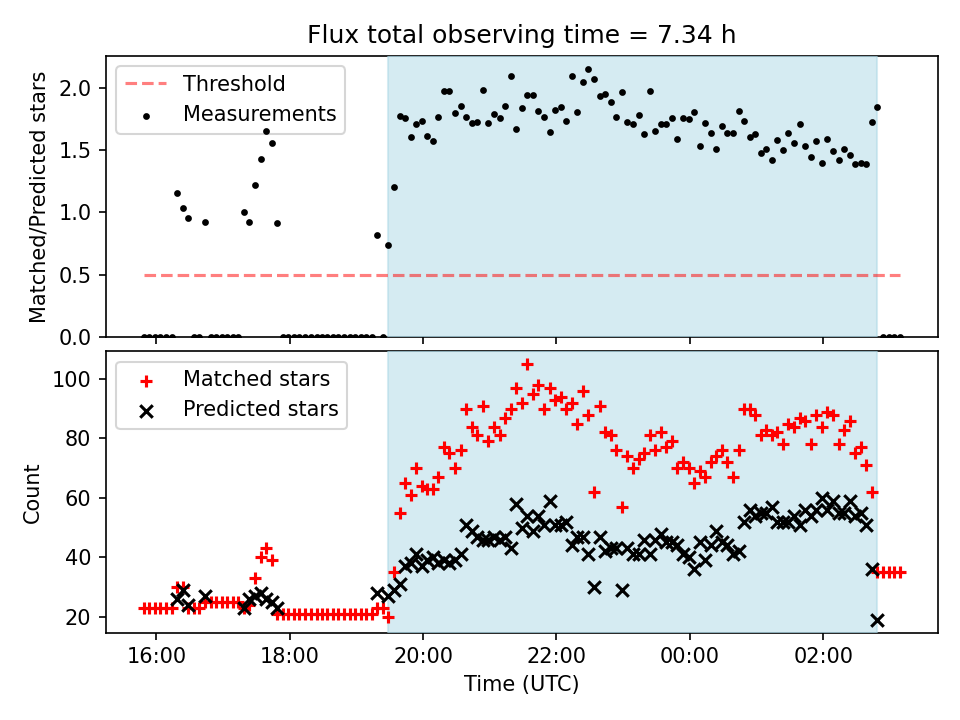 Flux total observing time = 7.34 h

Threshold
Measurements

Matched/Predicted stars

2.0
1.5
1.0
0.5
0.0

Matched stars
Predicted stars

Count

100
80
60
40
20

16:00
18:00
20:00
22:00
00:00
02:00

Time (UTC)